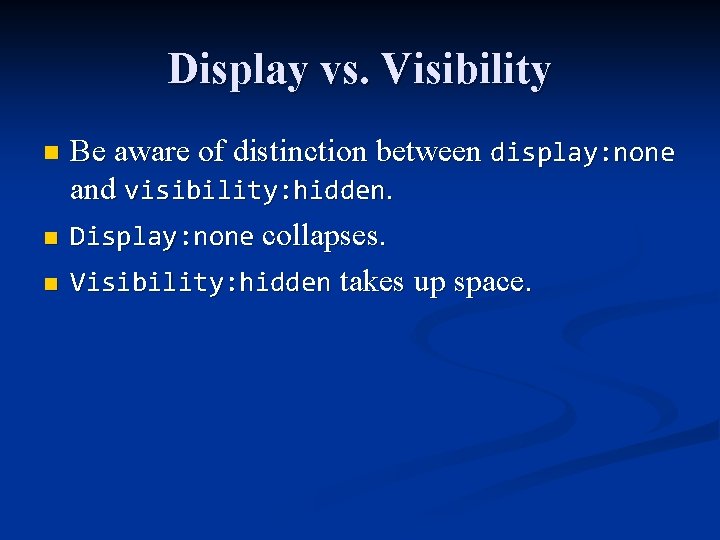 Display vs. Visibility

Be aware of distinction between display:none and visibility:hidden.

Display:none collapses.

Visibility:hidden takes up space.